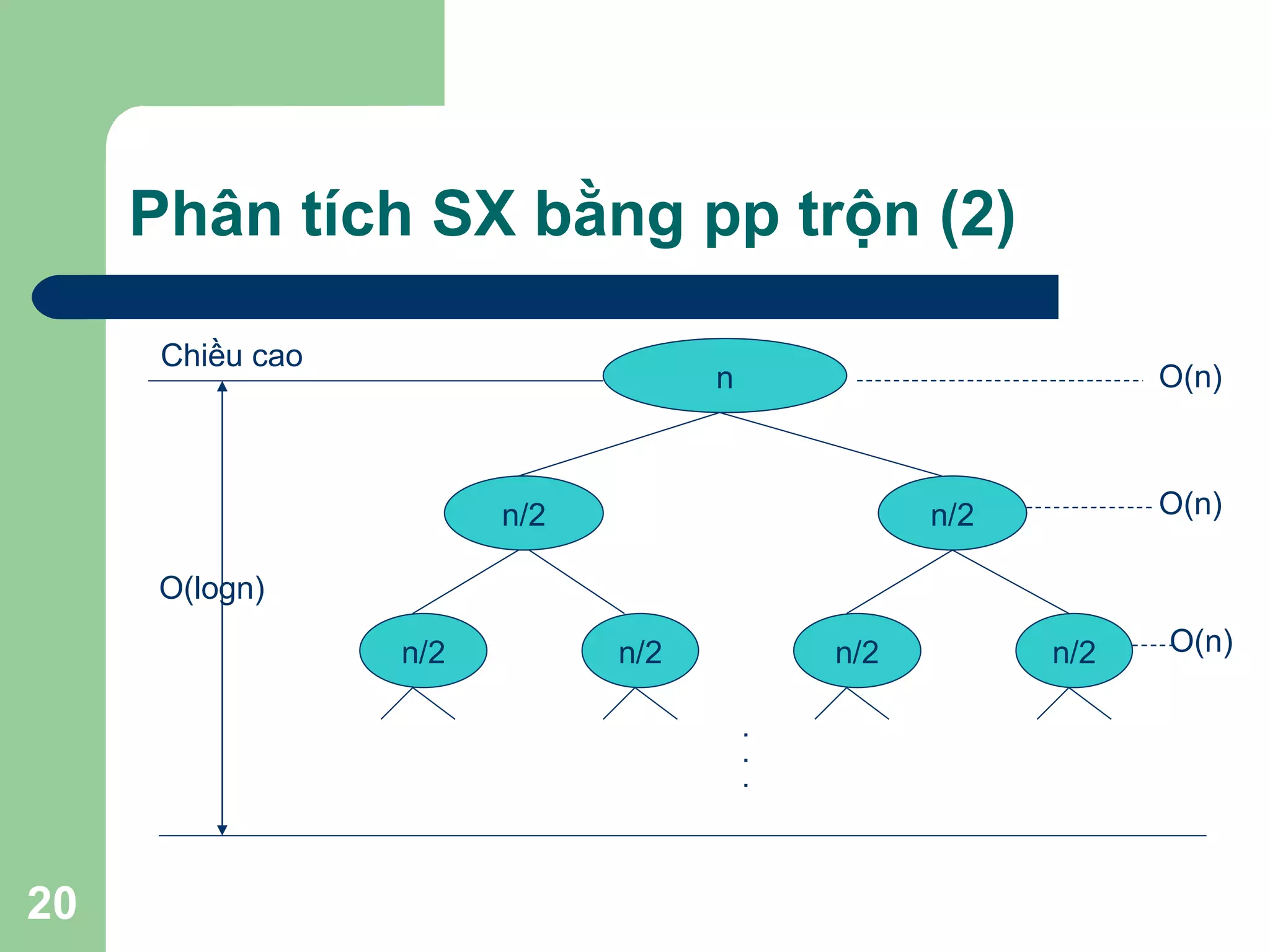 Phân tích SX bằng pp trộn (2)

Chiều cao

n

O(n)

n/2

n/2

O(n)

O(logn)

n/2

n/2

n/2

n/2

O(n)

. . .

20